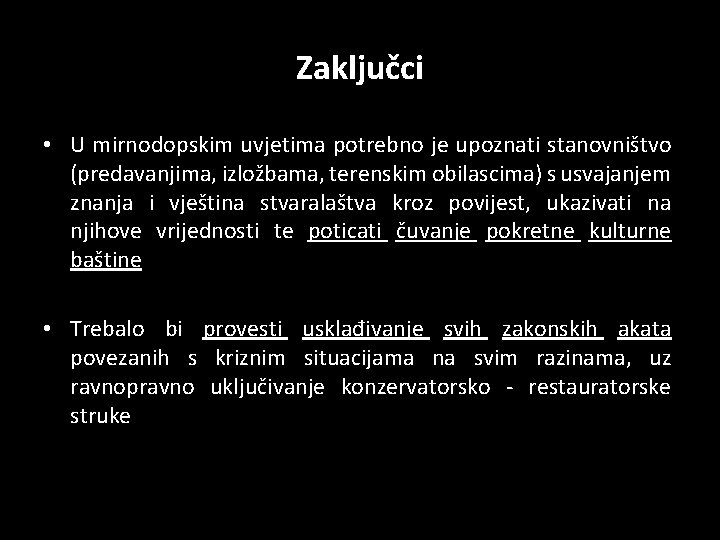 Zaključci

• U mirnodopskim uvjetima potrebno je upoznati stanovništvo (predavanjima, izložbama, terenskim obilascima) s usvajanjem znanja i vještina stvaralaštva kroz povijest, ukazivati na njihove vrijednosti te poticati čuvanje pokretne kulturne baštine

• Trebalo bi provesti usklađivanje svih zakonskih akata povezanih s kriznim situacijama na svim razinama, uz ravnopravno uključivanje konzervatorsko - restauratorske struke